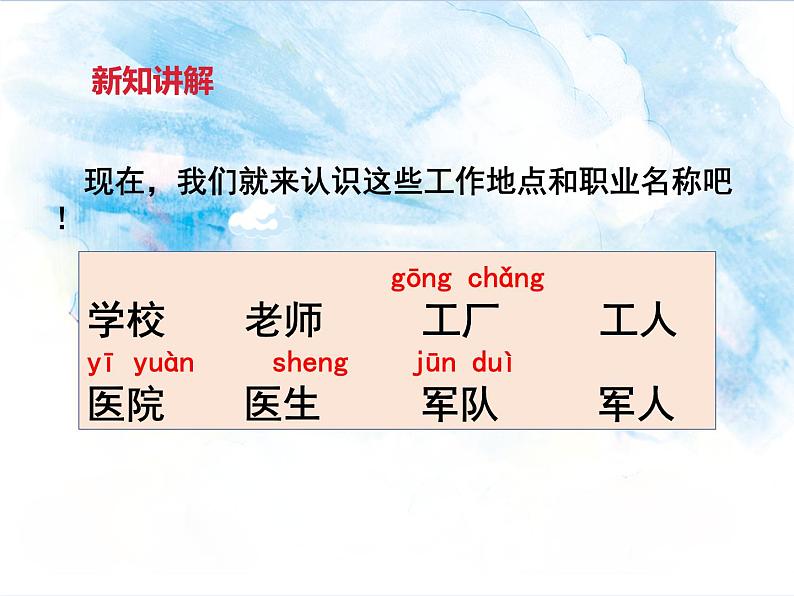 新知讲解

现在，我们就来认识这些工作地点和职业名称吧！

gōng chǎng
学校　老师　工厂　工人
yī yuàn　sheng　jūn duì
医院　医生　军队　军人